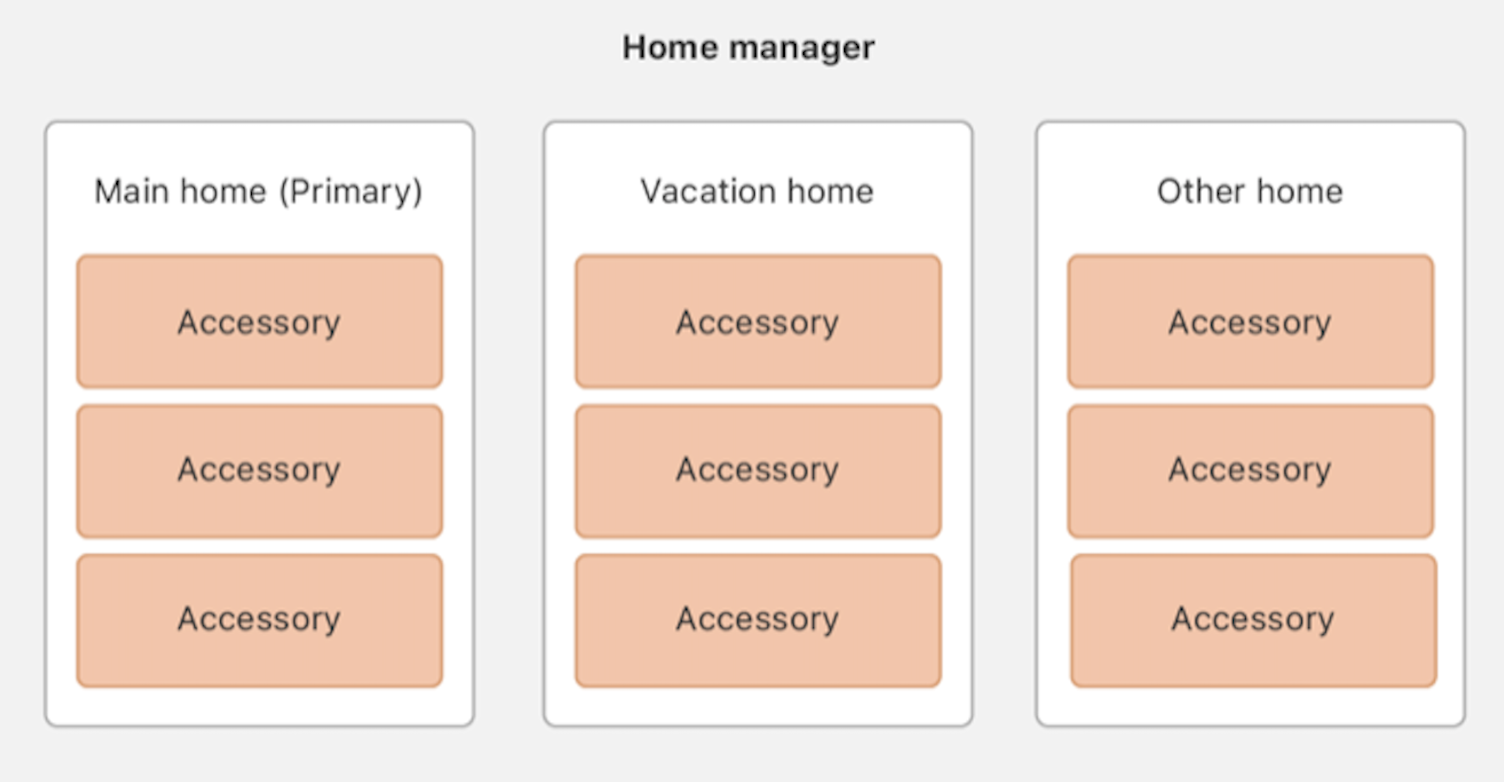 Home manager

Main home (Primary)

Accessory

Accessory

Accessory

Vacation home

Accessory

Accessory

Accessory

Other home

Accessory

Accessory

Accessory